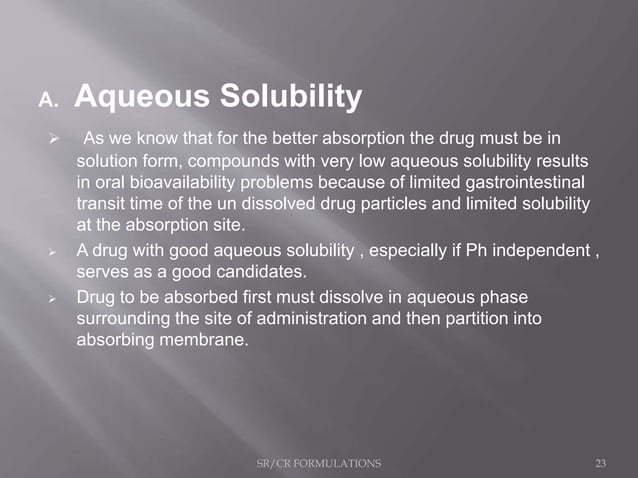 A. Aqueous Solubility

➢ As we know that for the better absorption the drug must be in solution form, compounds with very low aqueous solubility results in oral bioavailability problems because of limited gastrointestinal transit time of the un dissolved drug particles and limited solubility at the absorption site.

➢ A drug with good aqueous solubility , especially if Ph independent , serves as a good candidates.

➢ Drug to be absorbed first must dissolve in aqueous phase surrounding the site of administration and then partition into absorbing membrane.

SR/CR FORMULATIONS

23